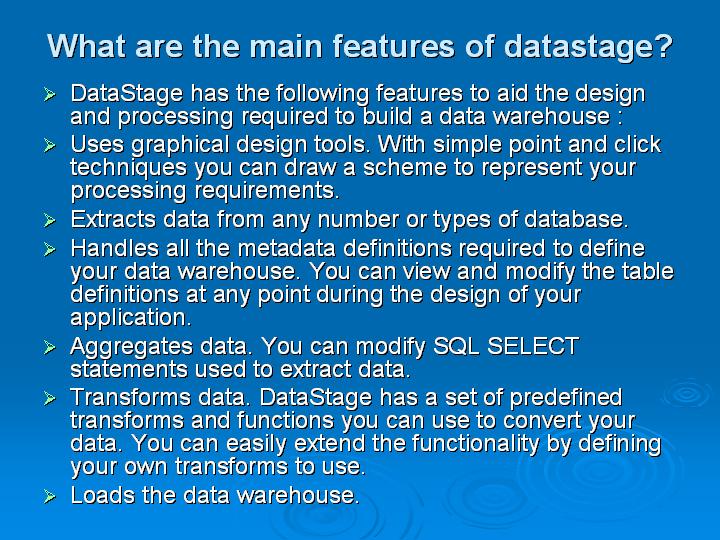 What are the main features of datastage?

➢ DataStage has the following features to aid the design and processing required to build a data warehouse :

➢ Uses graphical design tools. With simple point and click techniques you can draw a scheme to represent your processing requirements.

➢ Extracts data from any number or types of database.

➢ Handles all the metadata definitions required to define your data warehouse. You can view and modify the table definitions at any point during the design of your application.

➢ Aggregates data. You can modify SQL SELECT statements used to extract data.

➢ Transforms data. DataStage has a set of predefined transforms and functions you can use to convert your data. You can easily extend the functionality by defining your own transforms to use.

➢ Loads the data warehouse.